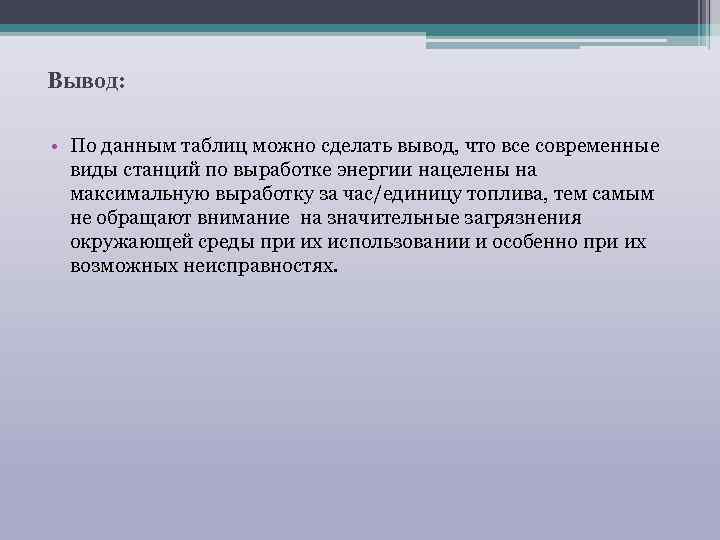 Вывод:

• По данным таблиц можно сделать вывод, что все современные виды станций по выработке энергии нацелены на максимальную выработку за час/единицу топлива, тем самым не обращают внимание на значительные загрязнения окружающей среды при их использовании и особенно при их возможных неисправностях.